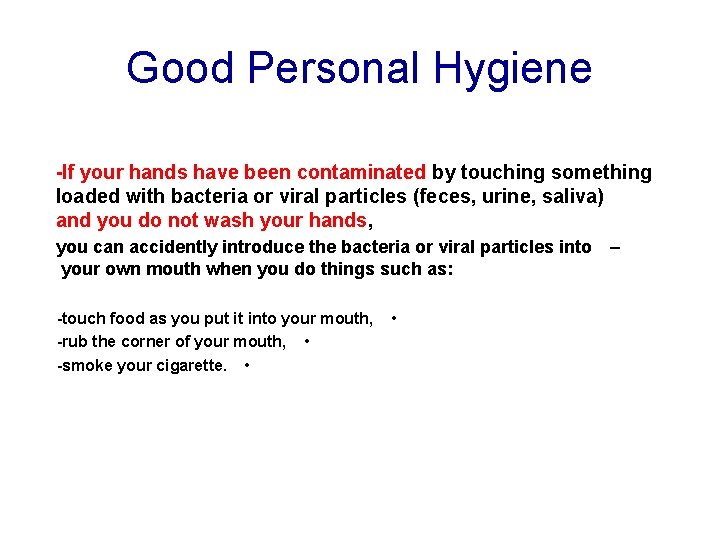 Good Personal Hygiene

-If your hands have been contaminated by touching something loaded with bacteria or viral particles (feces, urine, saliva) and you do not wash your hands,

you can accidently introduce the bacteria or viral particles into – your own mouth when you do things such as:

-touch food as you put it into your mouth, •
-rub the corner of your mouth, •
-smoke your cigarette. •